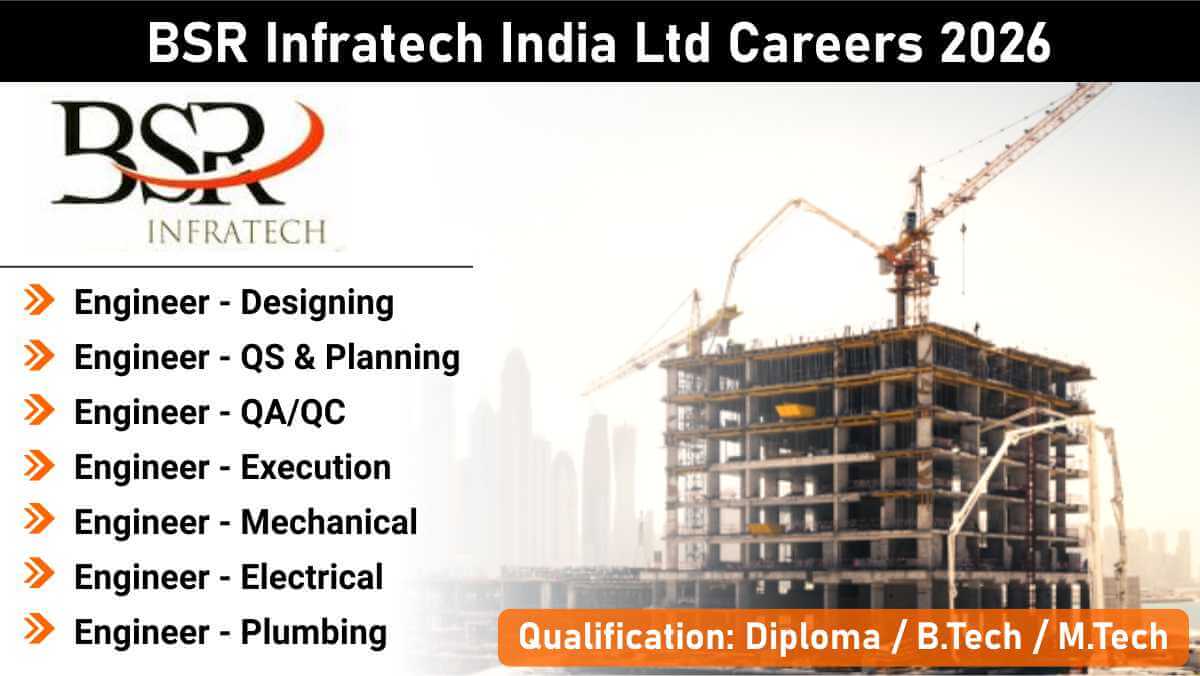 BSR Infratech India Ltd Careers 2026

BSR
INFRATECH

Engineer - Designing
Engineer - QS & Planning
Engineer - QA/QC
Engineer - Execution
Engineer - Mechanical
Engineer - Electrical
Engineer - Plumbing

Qualification: Diploma / B.Tech / M.Tech